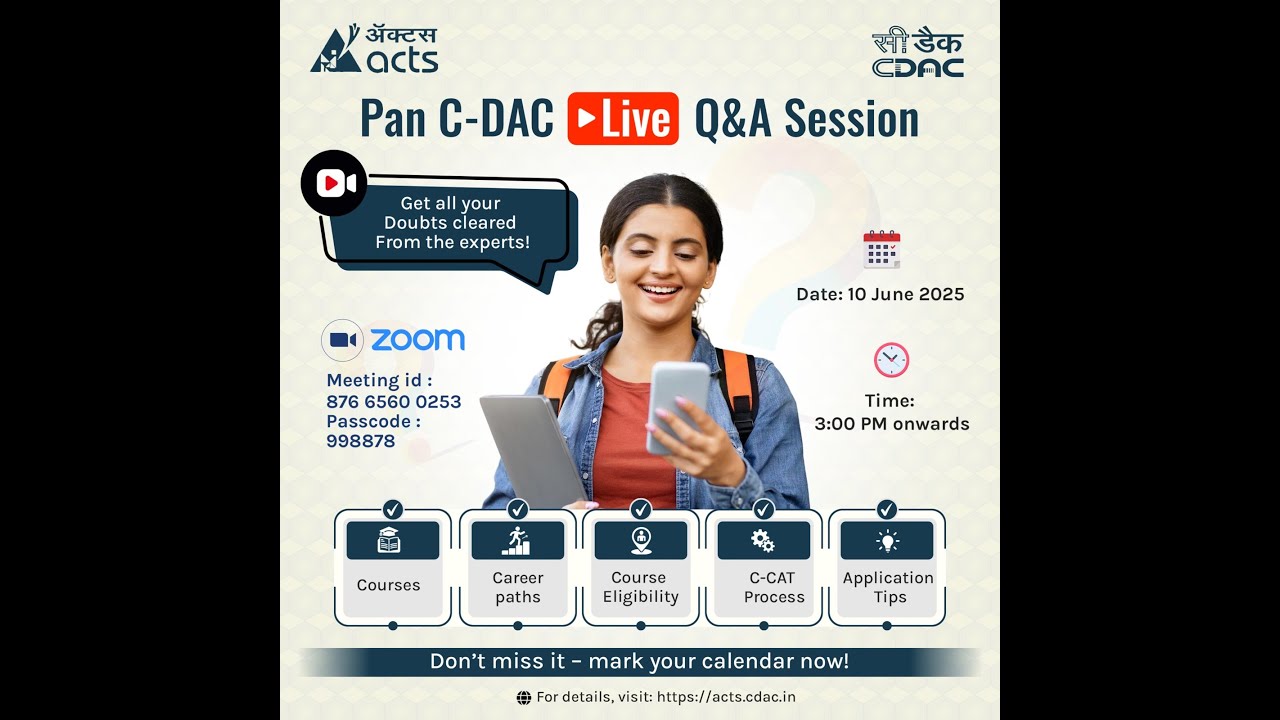 ॲक्टस acts

सी डैक CDAC

Pan C-DAC Live Q&A Session

Get all your Doubts cleared From the experts!

Date: 10 June 2025

zoom

Meeting id : 876 6560 0253
Passcode : 998878

Time: 3:00 PM onwards

Courses

Career paths

Course Eligibility

C-CAT Process

Application Tips

Don't miss it – mark your calendar now!

For details, visit: https://acts.cdac.in